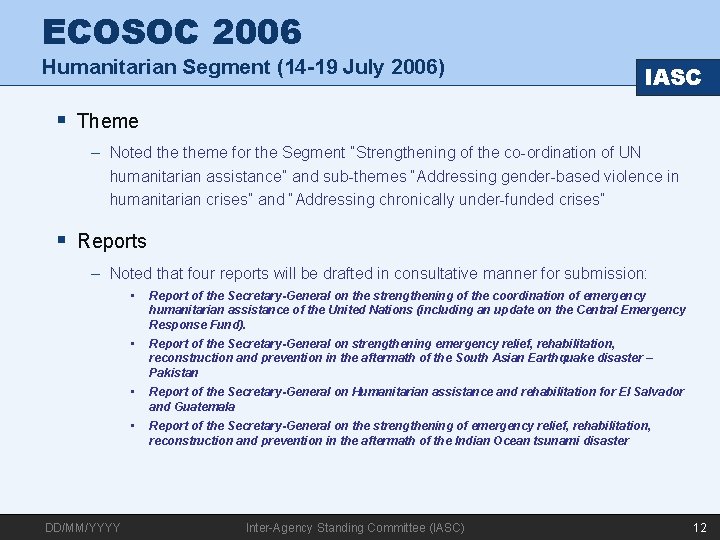 ECOSOC 2006

Humanitarian Segment (14-19 July 2006)

IASC

▪ Theme

– Noted the theme for the Segment "Strengthening of the co-ordination of UN humanitarian assistance" and sub-themes "Addressing gender-based violence in humanitarian crises" and "Addressing chronically under-funded crises"

▪ Reports

– Noted that four reports will be drafted in consultative manner for submission:

▪ Report of the Secretary-General on the strengthening of the coordination of emergency humanitarian assistance of the United Nations (including an update on the Central Emergency Response Fund).

▪ Report of the Secretary-General on strengthening emergency relief, rehabilitation, reconstruction and prevention in the aftermath of the South Asian Earthquake disaster – Pakistan

▪ Report of the Secretary-General on Humanitarian assistance and rehabilitation for El Salvador and Guatemala

▪ Report of the Secretary-General on the strengthening of emergency relief, rehabilitation, reconstruction and prevention in the aftermath of the Indian Ocean tsunami disaster

DD/MM/YYYY

Inter-Agency Standing Committee (IASC)

12